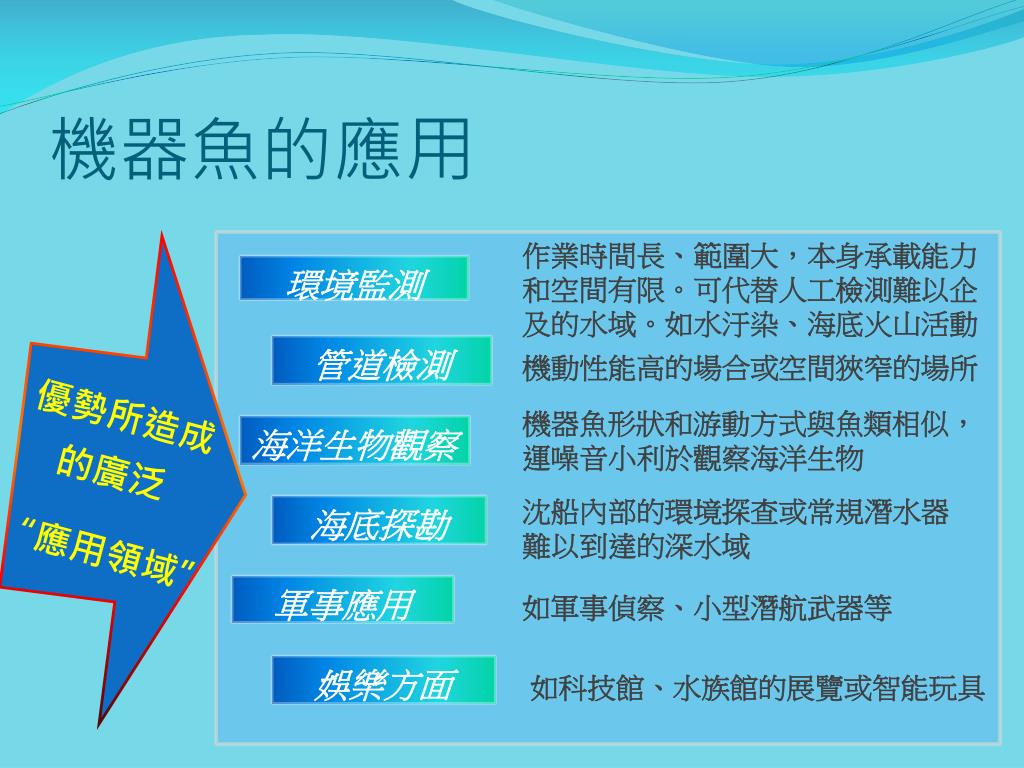 機器魚的應用

優勢所造成的廣泛“應用領域”

環境監測

作業時間長、範圍大，本身承載能力和空間有限。可代替人工檢測難以企及的水域。如水汙染、海底火山活動

管道檢測

機動性能高的場合或空間狹窄的場所

海洋生物觀察

機器魚形狀和游動方式與魚類相似，運噪音小利於觀察海洋生物

海底探勘

沈船內部的環境探查或常規潛水器難以到達的深水域

軍事應用

如軍事偵察、小型潛航武器等

娛樂方面

如科技館、水族館的展覽或智能玩具